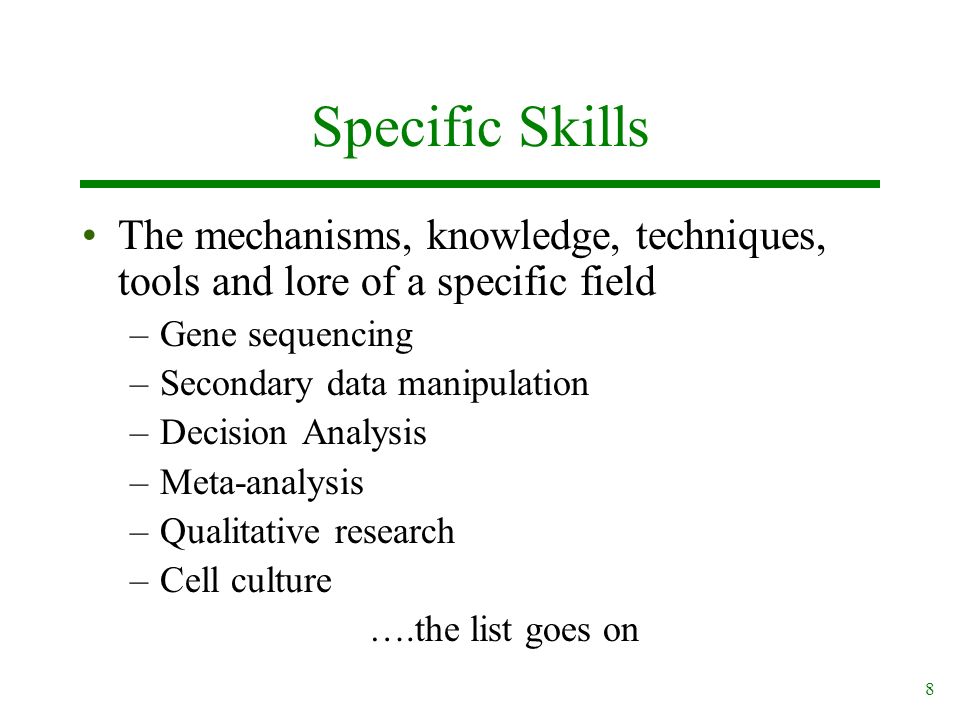 Specific Skills

• The mechanisms, knowledge, techniques, tools and lore of a specific field
– Gene sequencing
– Secondary data manipulation
– Decision Analysis
– Meta-analysis
– Qualitative research
– Cell culture

….the list goes on

8